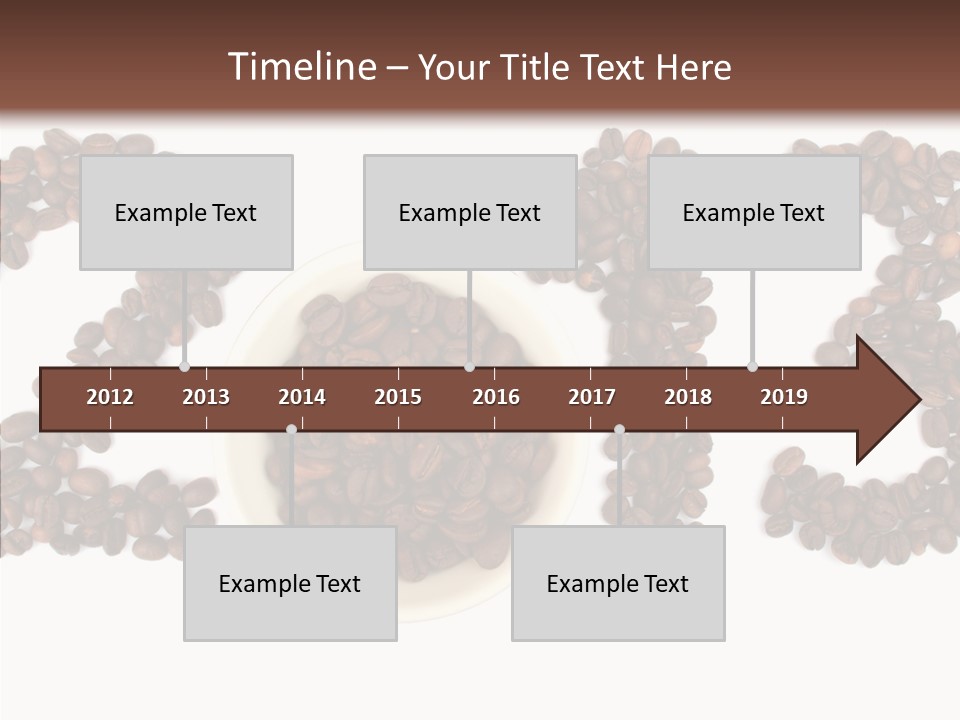 Timeline – Your Title Text Here

Example Text

Example Text

Example Text

2012 2013 2014 2015 2016 2017 2018 2019

Example Text

Example Text